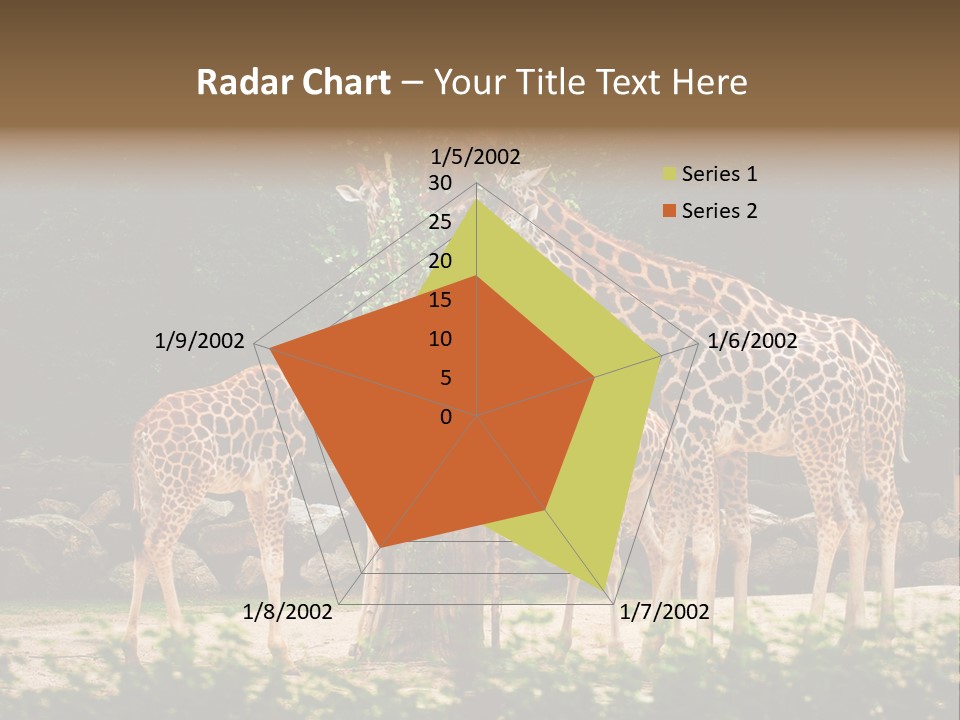 Radar Chart – Your Title Text Here

1/5/2002
30
25
20
15
10
5
0
1/6/2002
1/7/2002
1/8/2002
1/9/2002

Series 1
Series 2